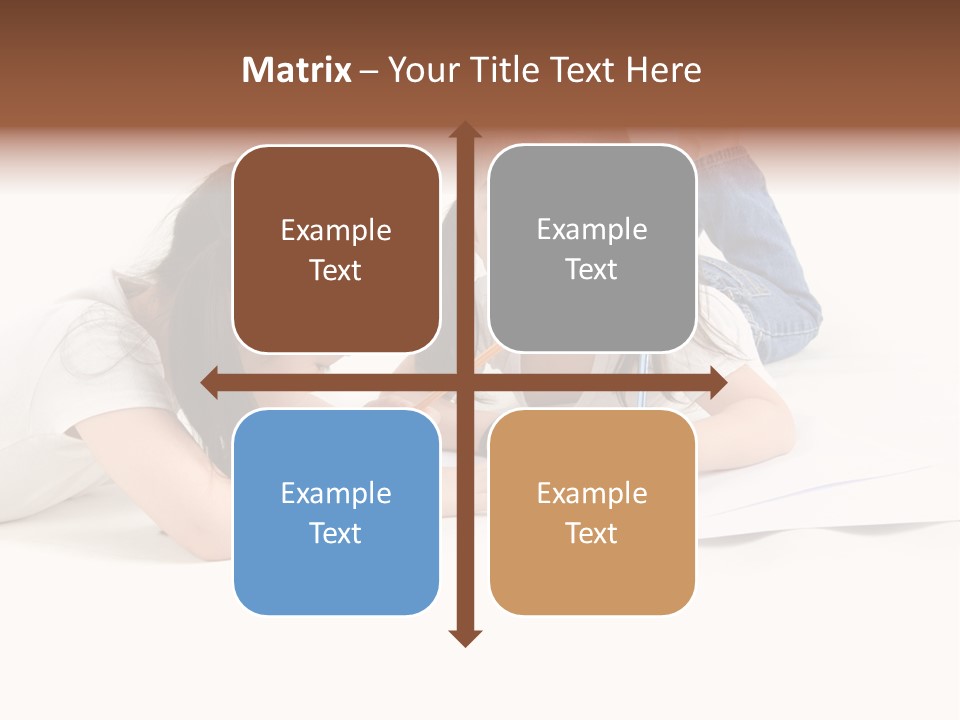 Matrix – Your Title Text Here

Example Text

Example Text

Example Text

Example Text